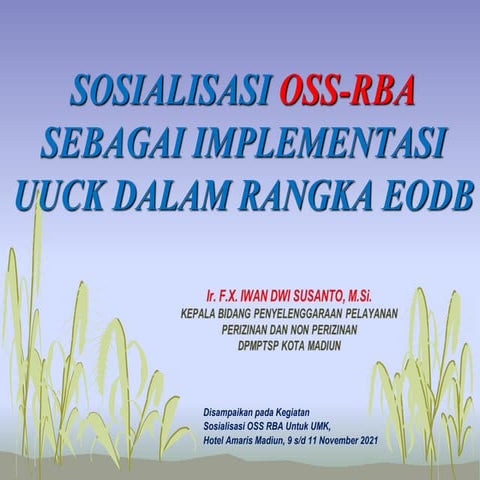 SOSIALISASI OSS-RBA SEBAGAI IMPLEMENTASI UUCK DALAM RANGKA EODB

Ir. F.X. IWAN DWI SUSANTO, M.Si.
KEPALA BIDANG PENYELENGGARAAN PELAYANAN PERIZINAN DAN NON PERIZINAN
DPMPTSP KOTA MADIUN

Disampaikan pada Kegiatan
Sosialisasi OSS RBA Untuk UMK,
Hotel Amaris Madiun, 9 s/d 11 November 2021